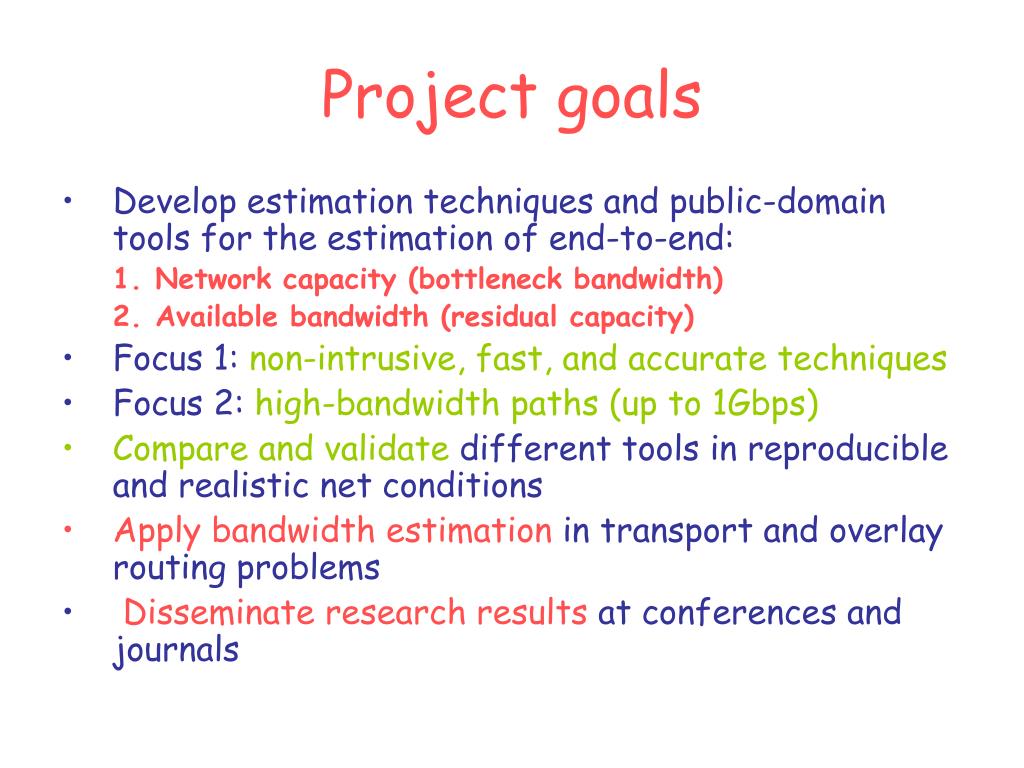 Project goals

• Develop estimation techniques and public-domain tools for the estimation of end-to-end:
1. Network capacity (bottleneck bandwidth)
2. Available bandwidth (residual capacity)
• Focus 1: non-intrusive, fast, and accurate techniques
• Focus 2: high-bandwidth paths (up to 1Gbps)
• Compare and validate different tools in reproducible and realistic net conditions
• Apply bandwidth estimation in transport and overlay routing problems
• Disseminate research results at conferences and journals